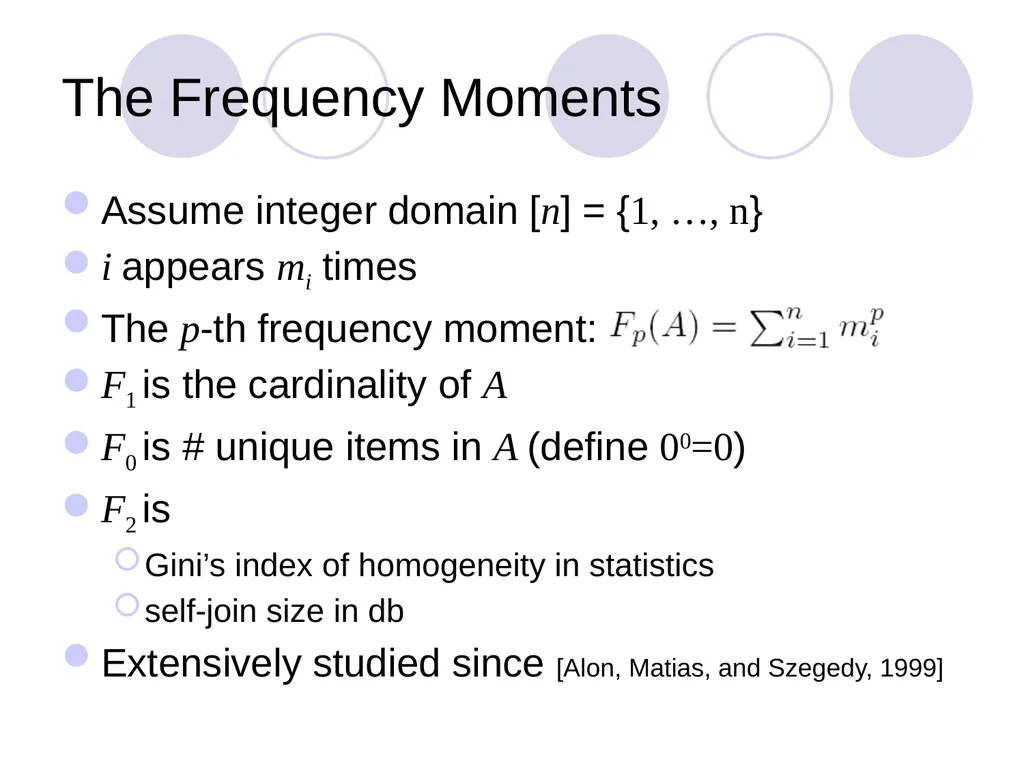 The Frequency Moments

Assume integer domain $[n] = \{1, \ldots, n\}$

$i$ appears $m_i$ times

The $p$-th frequency moment: $F_p(A) = \sum_{i=1}^{n} m_i^p$

$F_1$ is the cardinality of $A$

$F_0$ is # unique items in $A$ (define $0^0=0$)

$F_2$ is

Gini's index of homogeneity in statistics

self-join size in db

Extensively studied since [Alon, Matias, and Szegedy, 1999]